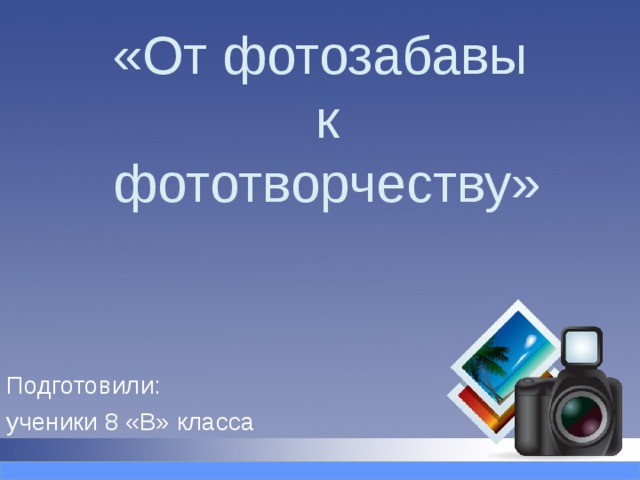 «От фотозабавы к фототворчеству»

Подготовили:
ученики 8 «В» класса